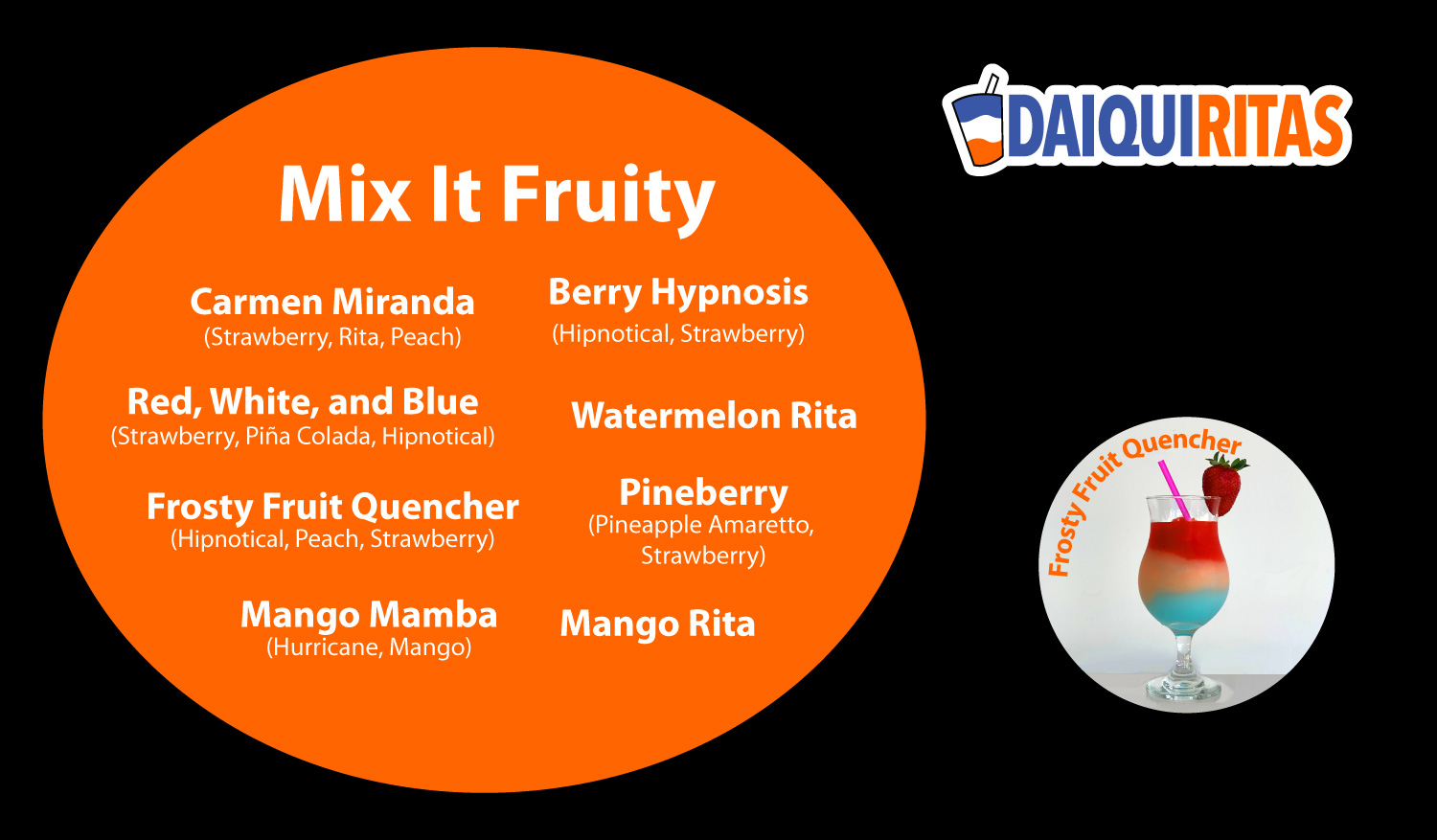 DAIQUIRITAS

Mix It Fruity

Carmen Miranda
(Strawberry, Rita, Peach)

Red, White, and Blue
(Strawberry, Piña Colada, Hipnotical)

Frosty Fruit Quencher
(Hipnotical, Peach, Strawberry)

Mango Mamba
(Hurricane, Mango)

Berry Hypnosis
(Hipnotical, Strawberry)

Watermelon Rita

Pineberry
(Pineapple Amaretto, Strawberry)

Mango Rita

Frosty Fruit Quencher